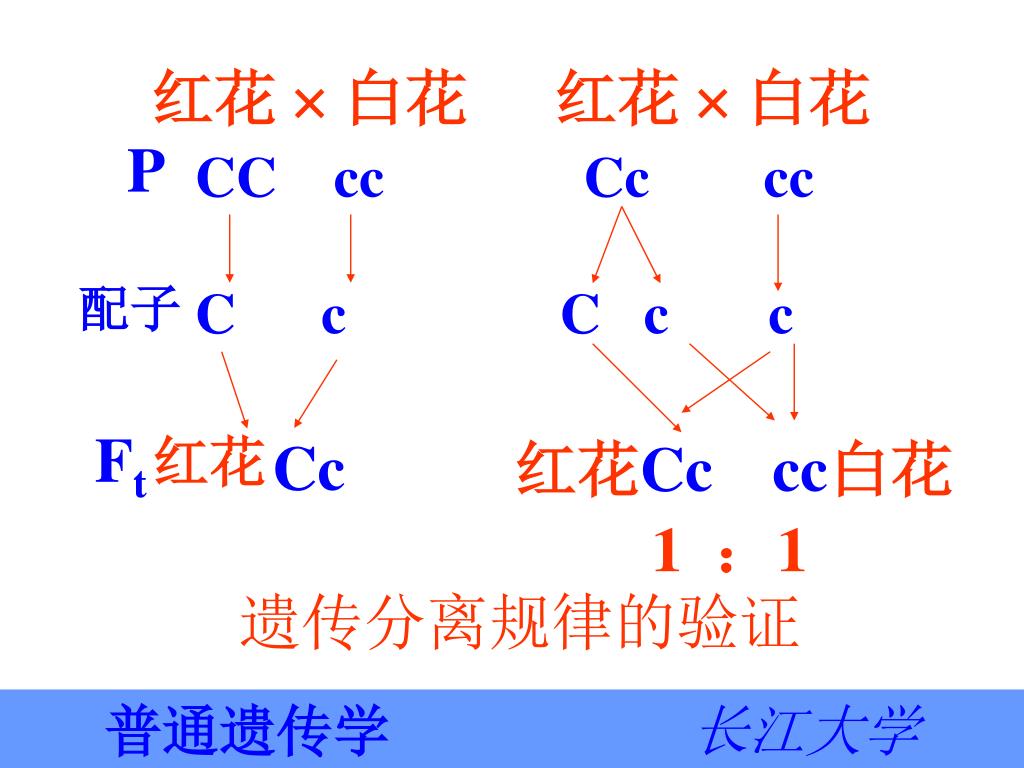 红花 × 白花　　红花 × 白花

P　CC　cc　　Cc　　cc

配子　C　c　　C　c　　c

$F_t$ 红花 Cc　　红花Cc　cc白花

1 : 1

遗传分离规律的验证

普通遗传学　　长江大学